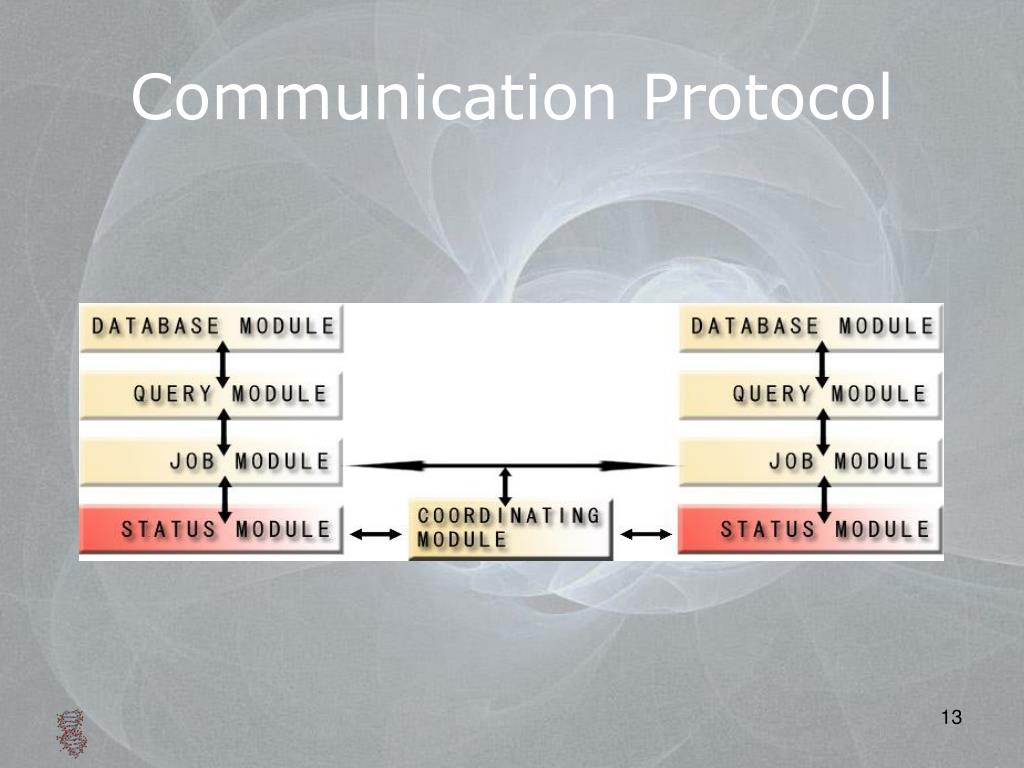 Communication Protocol

DATABASE MODULE

QUERY MODULE

JOB MODULE

STATUS MODULE

COORDINATING MODULE

DATABASE MODULE

QUERY MODULE

JOB MODULE

STATUS MODULE

13